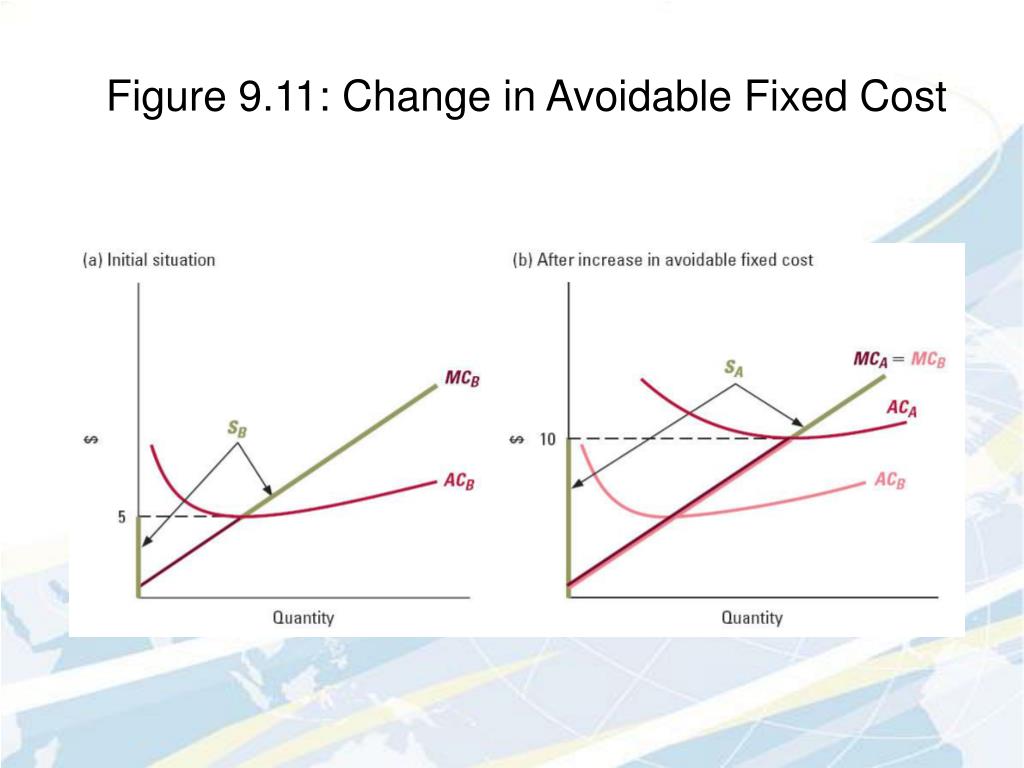 Figure 9.11: Change in Avoidable Fixed Cost

(a) Initial situation

$

5

$S_B$

$MC_B$

$AC_B$

Quantity

(b) After increase in avoidable fixed cost

$

10

$S_A$

$MC_A = MC_B$

$AC_A$

$AC_B$

Quantity